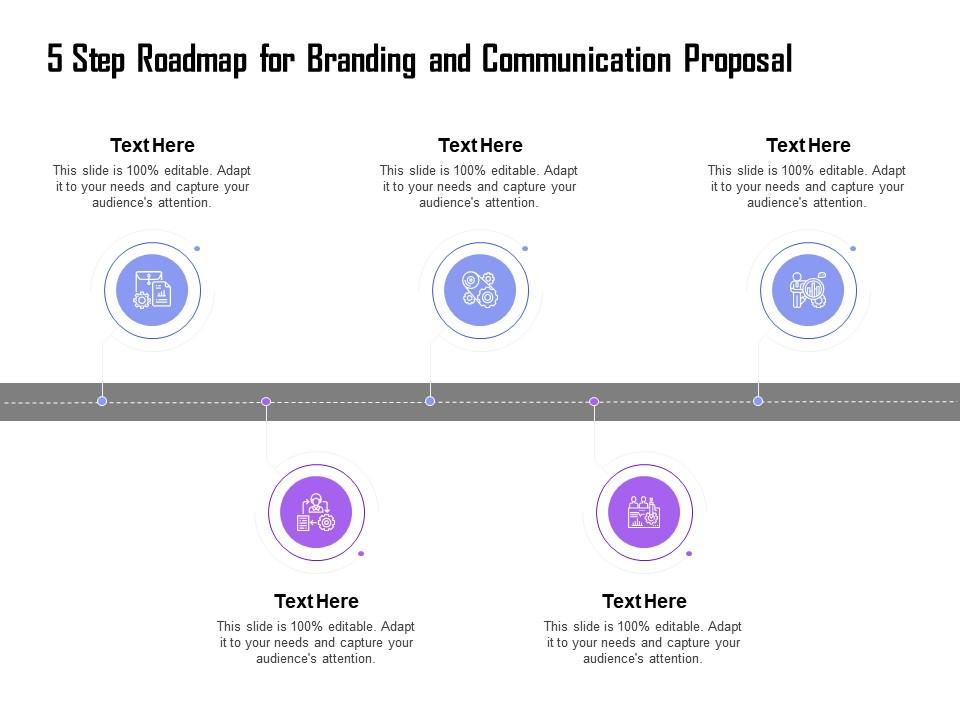 5 Step Roadmap for Branding and Communication Proposal

Text Here
This slide is 100% editable. Adapt it to your needs and capture your audience's attention.

Text Here
This slide is 100% editable. Adapt it to your needs and capture your audience's attention.

Text Here
This slide is 100% editable. Adapt it to your needs and capture your audience's attention.

Text Here
This slide is 100% editable. Adapt it to your needs and capture your audience's attention.

Text Here
This slide is 100% editable. Adapt it to your needs and capture your audience's attention.